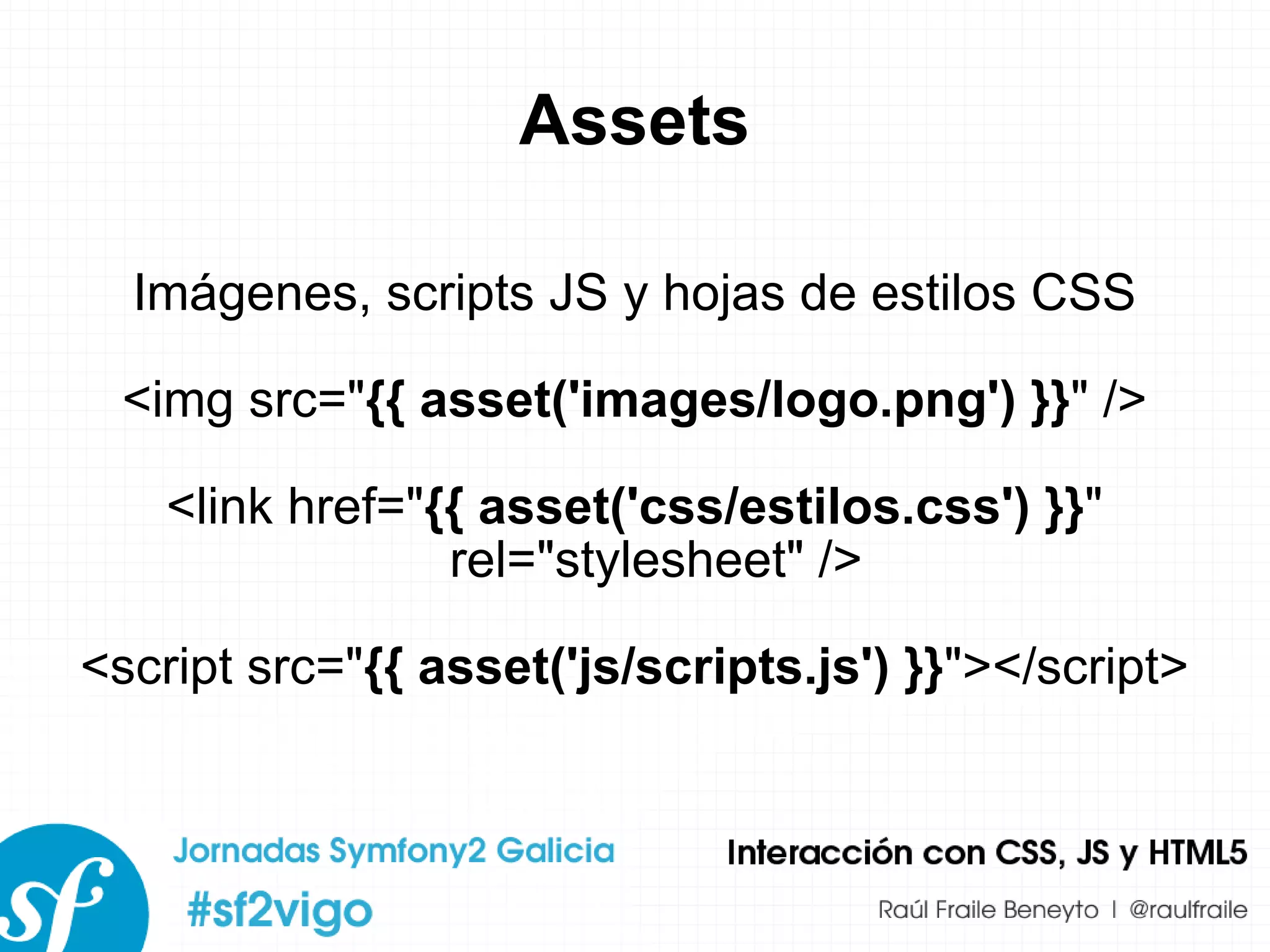 Assets

Imágenes, scripts JS y hojas de estilos CSS

<img src="{{ asset('images/logo.png') }}" />

<link href="{{ asset('css/estilos.css') }}" rel="stylesheet" />

<script src="{{ asset('js/scripts.js') }}"></script>

sf

Jornadas Symfony2 Galicia

#sf2vigo

Interacción con CSS, JS y HTML5

Raúl Fraile Beneyto | @raulfraile